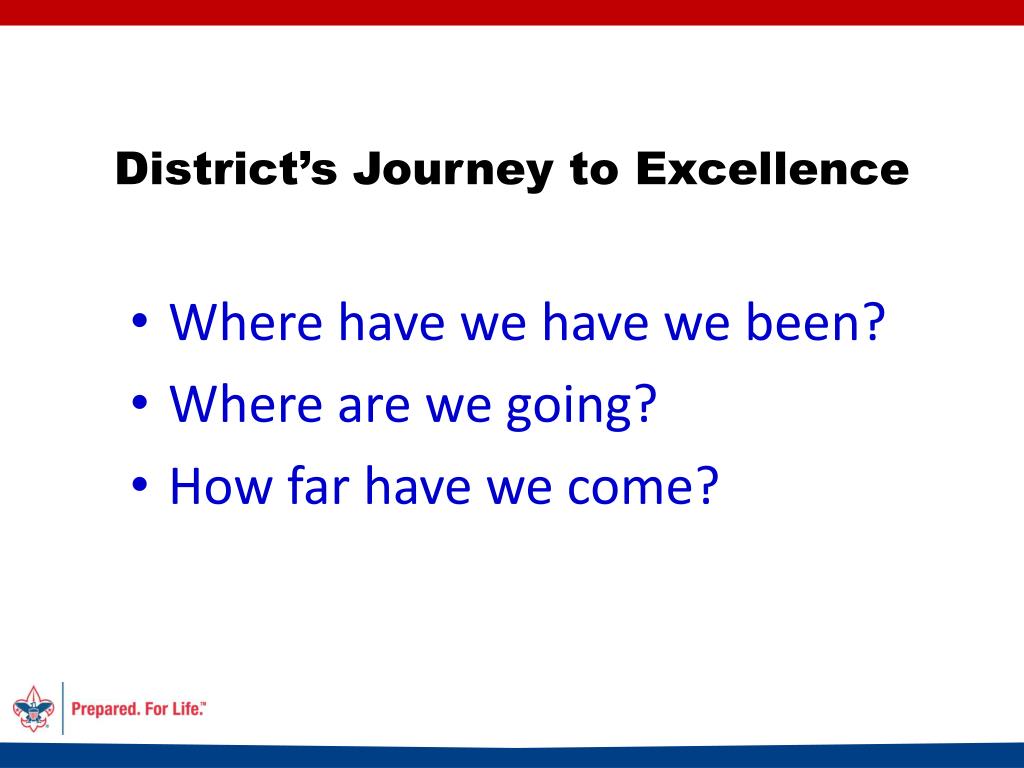 District's Journey to Excellence

• Where have we have we been?
• Where are we going?
• How far have we come?

Prepared. For Life.™